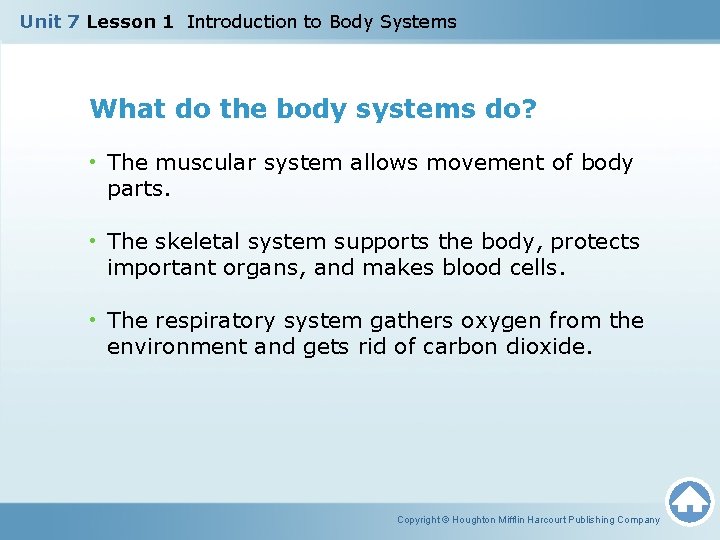 Unit 7 Lesson 1 Introduction to Body Systems

What do the body systems do?

• The muscular system allows movement of body parts.

• The skeletal system supports the body, protects important organs, and makes blood cells.

• The respiratory system gathers oxygen from the environment and gets rid of carbon dioxide.

Copyright © Houghton Mifflin Harcourt Publishing Company